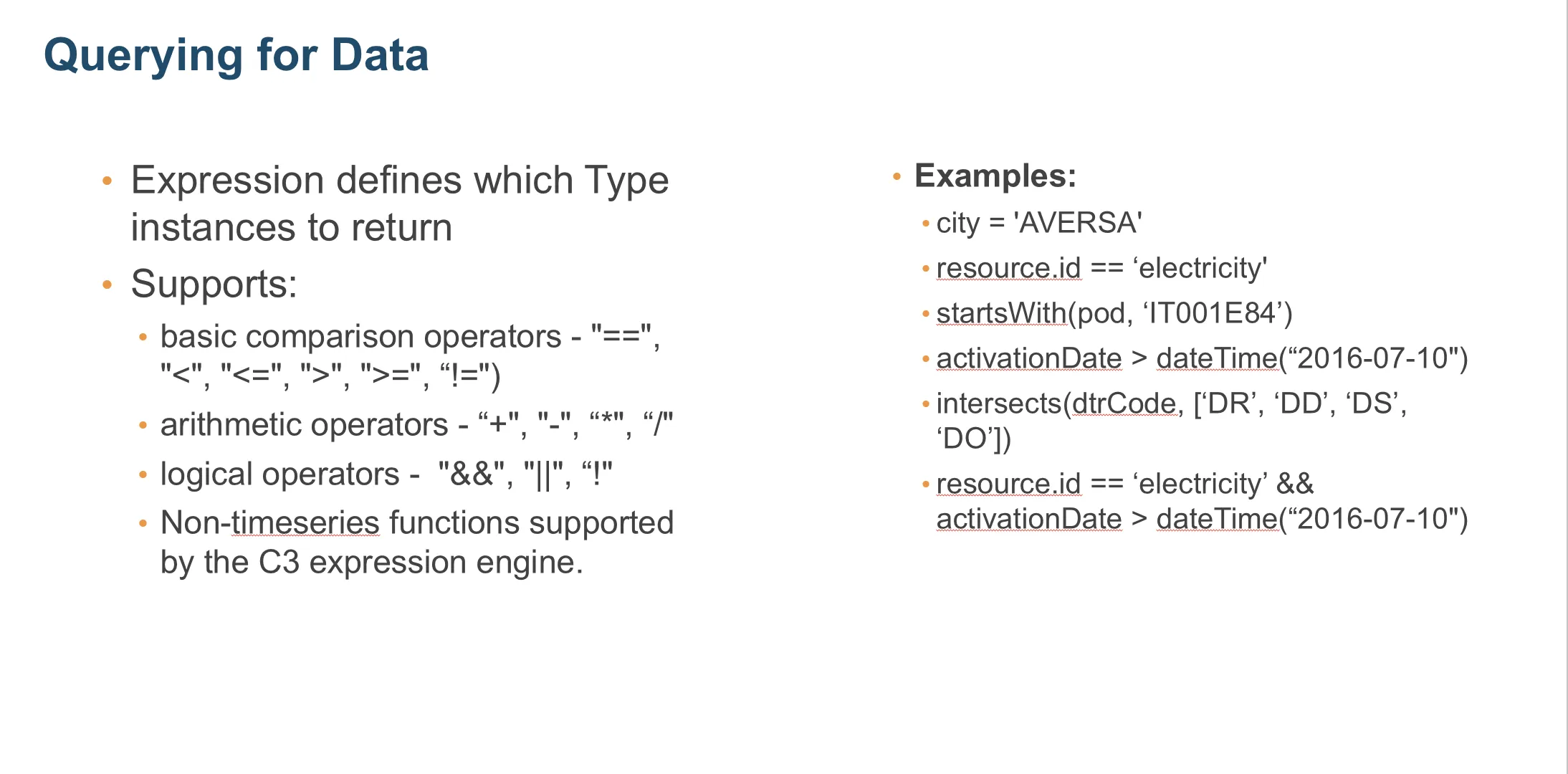 Querying for Data

• Expression defines which Type instances to return
• Supports:
  • basic comparison operators - "==", "<", "<=", ">", ">=", “!=")
  • arithmetic operators - “+", "-", “*", “/"
  • logical operators - "&&", "||", “!"
  • Non-timeseries functions supported by the C3 expression engine.

• Examples:
  • city = 'AVERSA'
  • resource.id == ‘electricity'
  • startsWith(pod, ‘IT001E84’)
  • activationDate > dateTime(“2016-07-10")
  • intersects(dtrCode, [‘DR’, ‘DD’, ‘DS’, ‘DO’])
  • resource.id == ‘electricity’ && activationDate > dateTime(“2016-07-10")